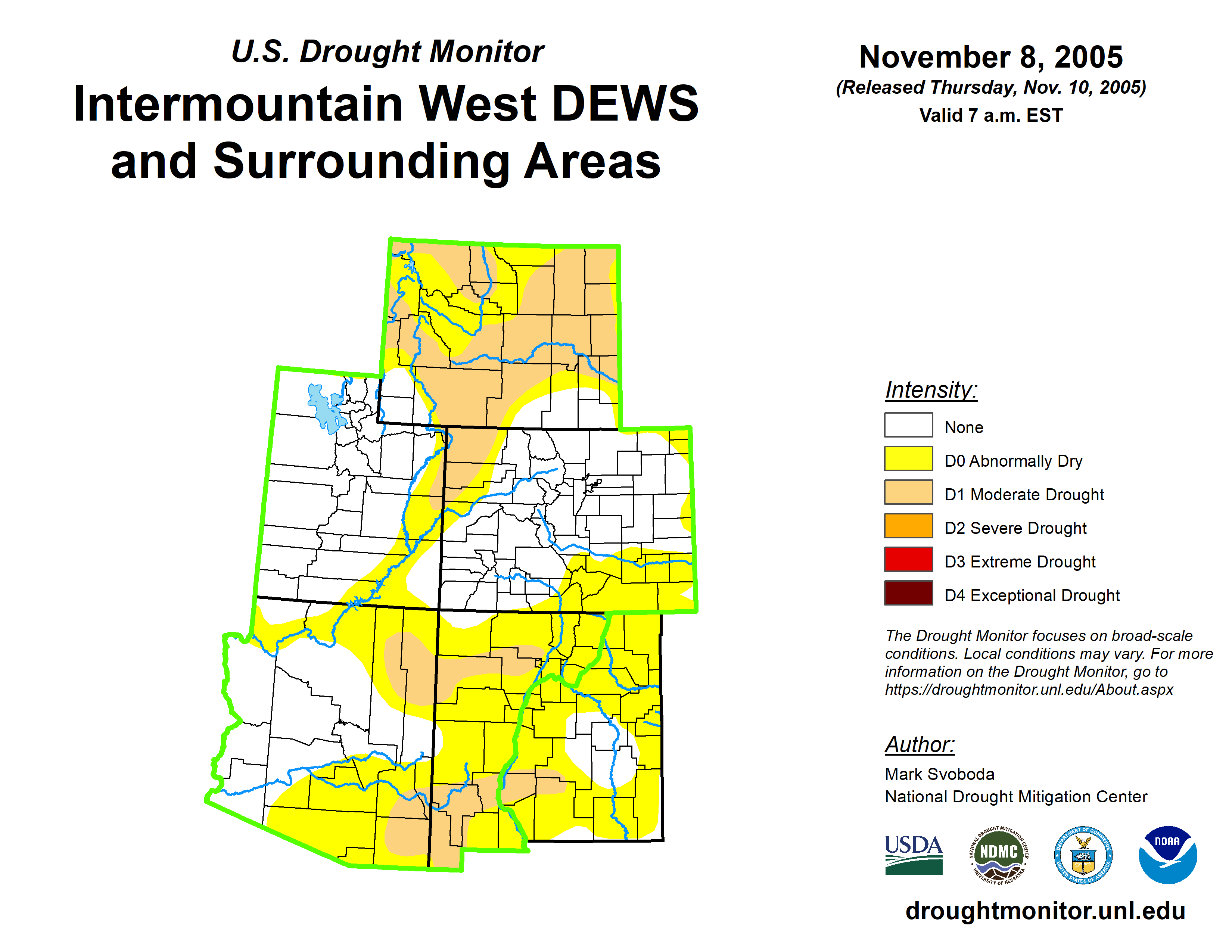 U.S. Drought Monitor

Intermountain West DEWS and Surrounding Areas

November 8, 2005
(Released Thursday, Nov. 10, 2005)
Valid 7 a.m. EST

Intensity:
None
D0 Abnormally Dry
D1 Moderate Drought
D2 Severe Drought
D3 Extreme Drought
D4 Exceptional Drought

The Drought Monitor focuses on broad-scale conditions. Local conditions may vary. For more information on the Drought Monitor, go to https://droughtmonitor.unl.edu/About.aspx

Author:
Mark Svoboda
National Drought Mitigation Center

USDA
NATIONAL DROUGHT MITIGATION CENTER NDMC UNIVERSITY OF NEBRASKA
DEPARTMENT OF COMMERCE UNITED STATES OF AMERICA
NOAA

droughtmonitor.unl.edu